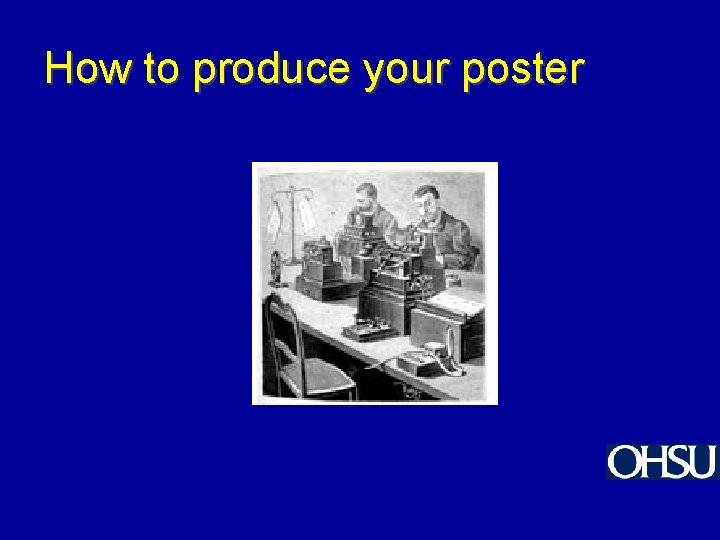 How to produce your poster

OHSU